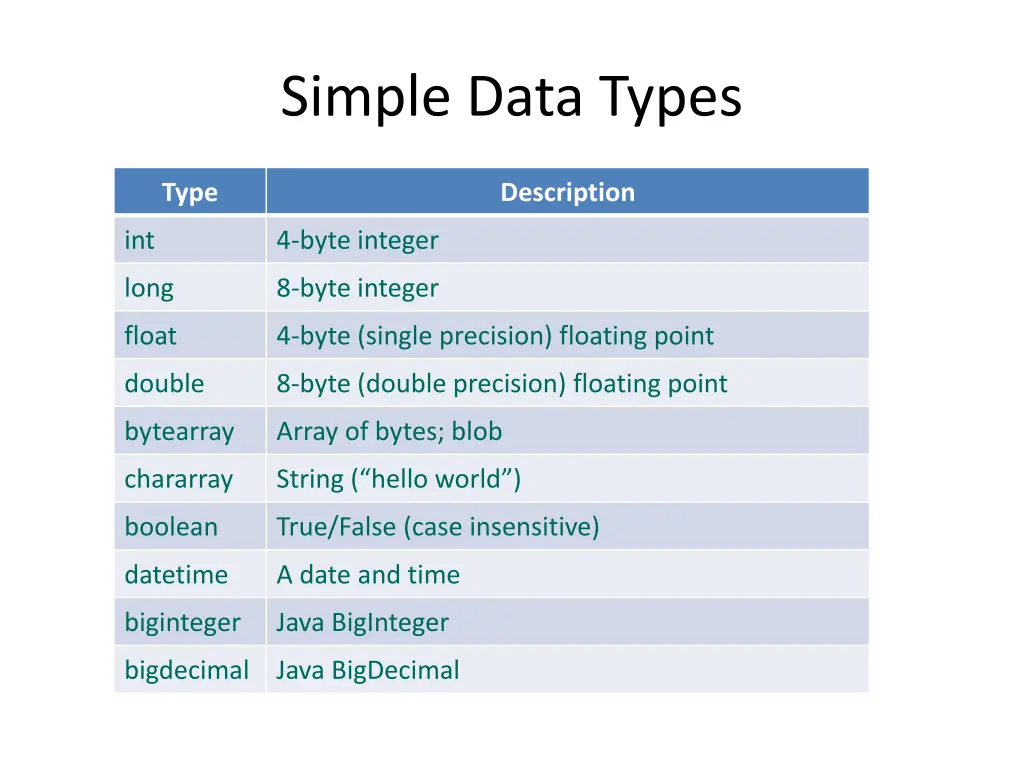 Simple Data Types

| Type | Description |
|---|---|
| int | 4-byte integer |
| long | 8-byte integer |
| float | 4-byte (single precision) floating point |
| double | 8-byte (double precision) floating point |
| bytearray | Array of bytes; blob |
| chararray | String (“hello world”) |
| boolean | True/False (case insensitive) |
| datetime | A date and time |
| biginteger | Java BigInteger |
| bigdecimal | Java BigDecimal |